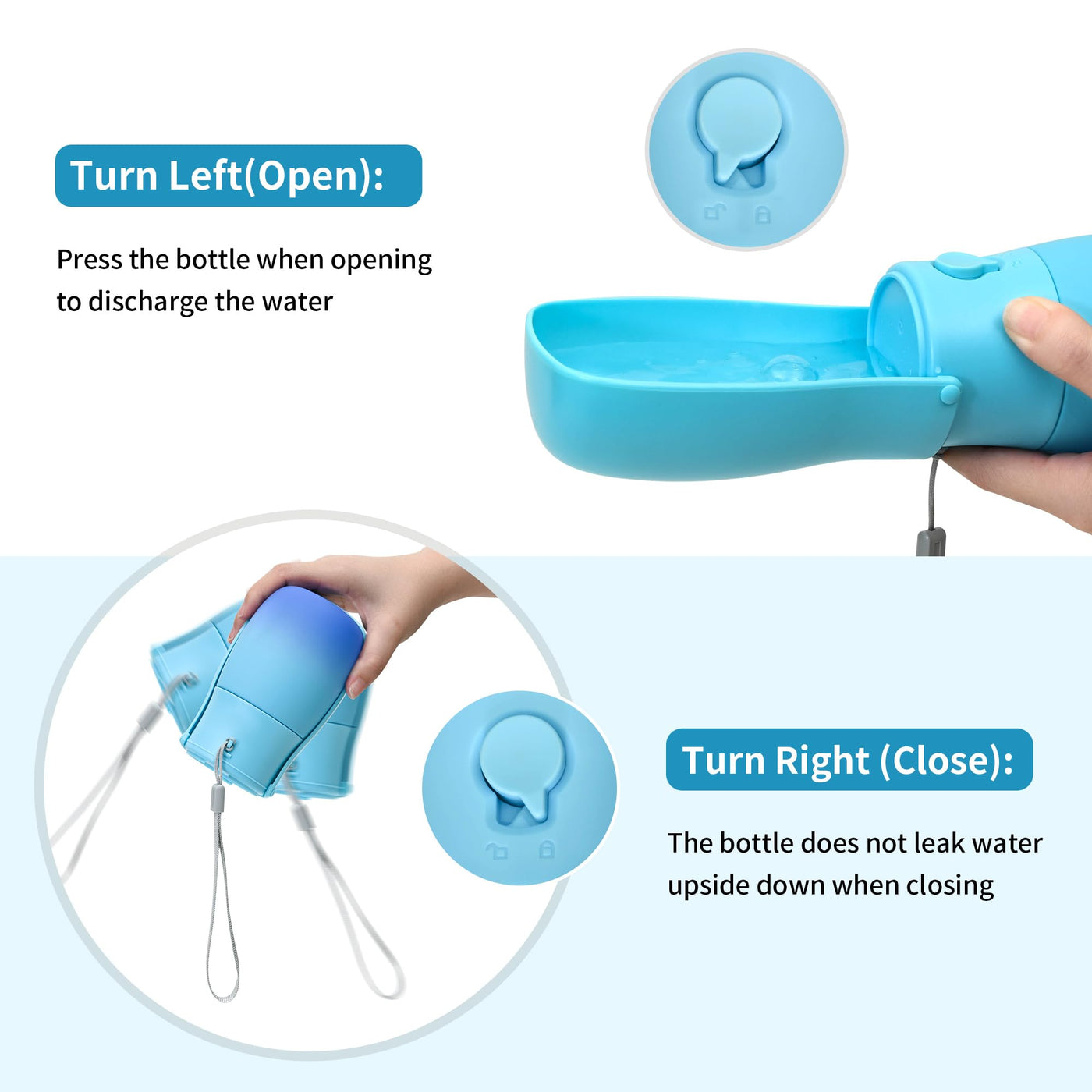 Turn Left(Open):

Press the bottle when opening to discharge the water

Turn Right (Close):

The bottle does not leak water upside down when closing